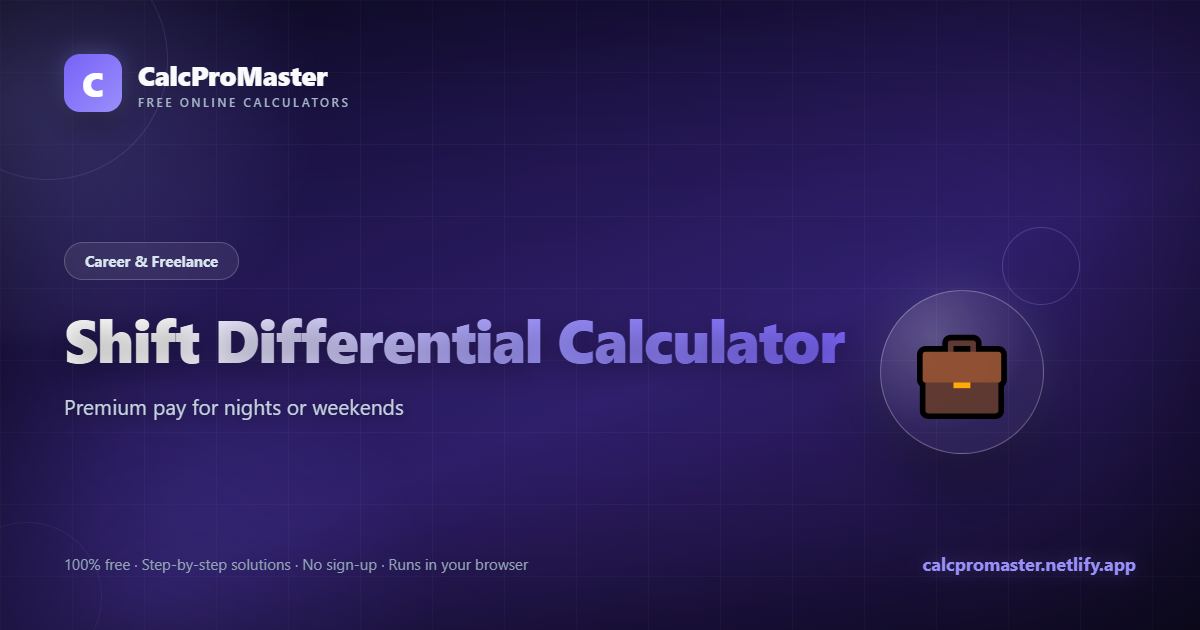 C
CalcProMaster
FREE ONLINE CALCULATORS

Career & Freelance

Shift Differential Calculator

Premium pay for nights or weekends

100% free · Step-by-step solutions · No sign-up · Runs in your browser

calcpromaster.netlify.app